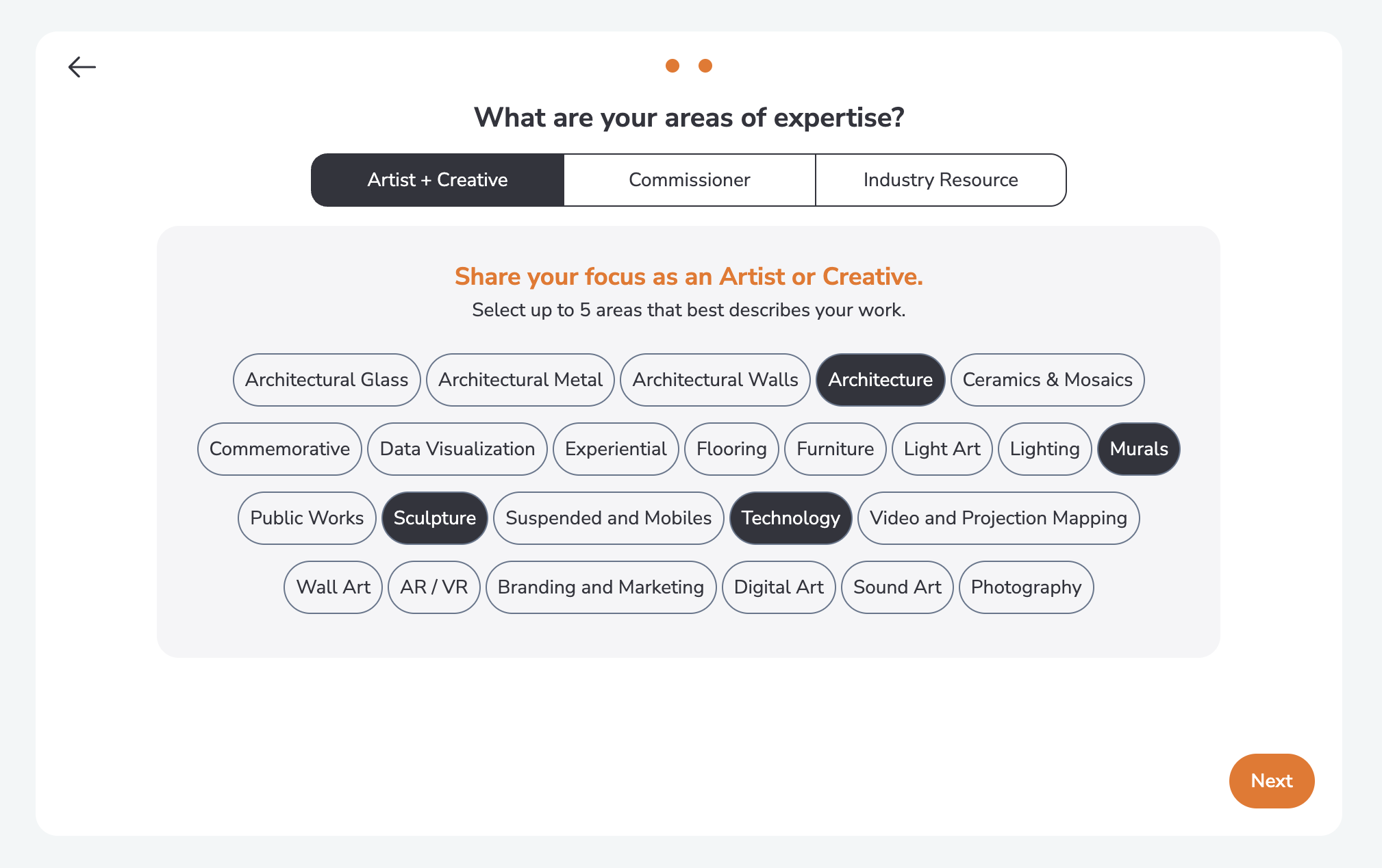 What are your areas of expertise?

Artist + Creative
Commissioner
Industry Resource

Share your focus as an Artist or Creative.
Select up to 5 areas that best describes your work.

Architectural Glass
Architectural Metal
Architectural Walls
Architecture
Ceramics & Mosaics
Commemorative
Data Visualization
Experiential
Flooring
Furniture
Light Art
Lighting
Murals
Public Works
Sculpture
Suspended and Mobiles
Technology
Video and Projection Mapping
Wall Art
AR / VR
Branding and Marketing
Digital Art
Sound Art
Photography

Next